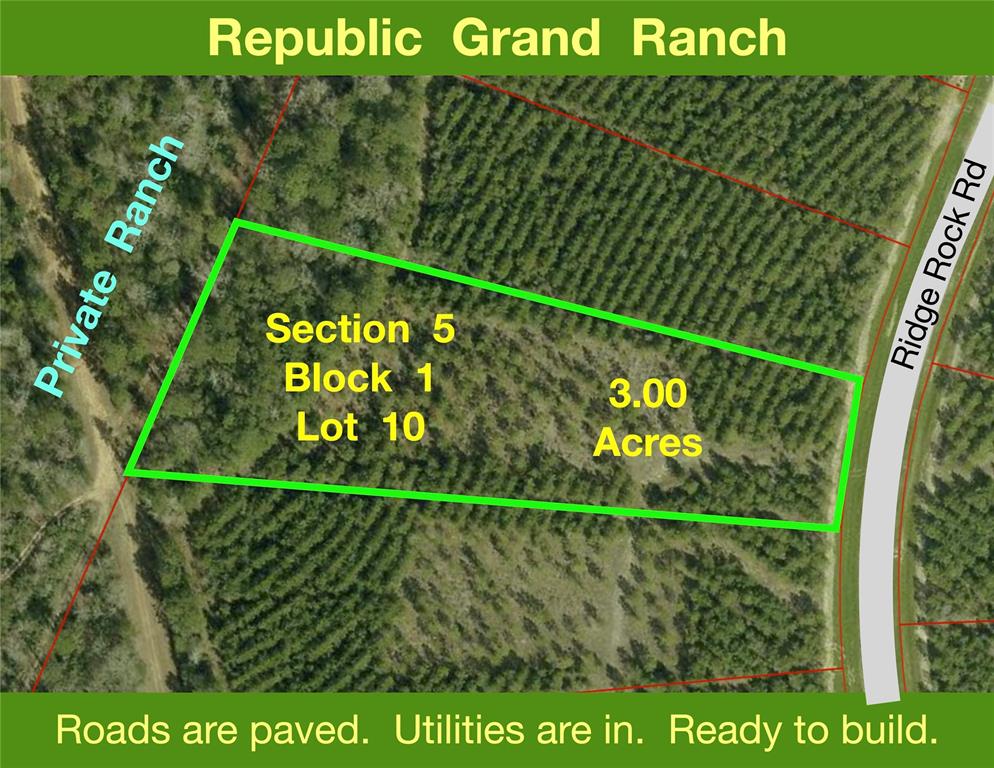 Republic Grand Ranch

Private Ranch

Section 5
Block 1
Lot 10

3.00
Acres

Ridge Rock Rd

Roads are paved. Utilities are in. Ready to build.